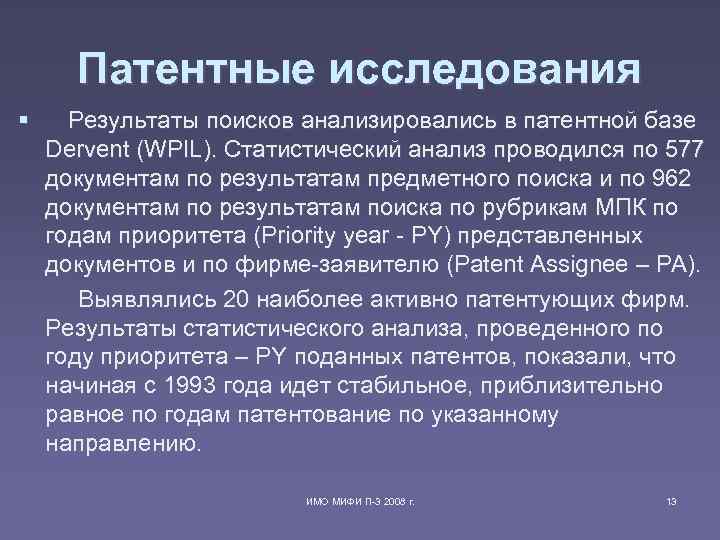 Патентные исследования

▪ Результаты поисков анализировались в патентной базе Dervent (WPIL). Статистический анализ проводился по 577 документам по результатам предметного поиска и по 962 документам по результатам поиска по рубрикам МПК по годам приоритета (Priority year - PY) представленных документов и по фирме-заявителю (Patent Assignee – PA).

Выявлялись 20 наиболее активно патентующих фирм. Результаты статистического анализа, проведенного по году приоритета – PY поданных патентов, показали, что начиная с 1993 года идет стабильное, приблизительно равное по годам патентование по указанному направлению.

ИМО МИФИ П-3 2008 г.

13